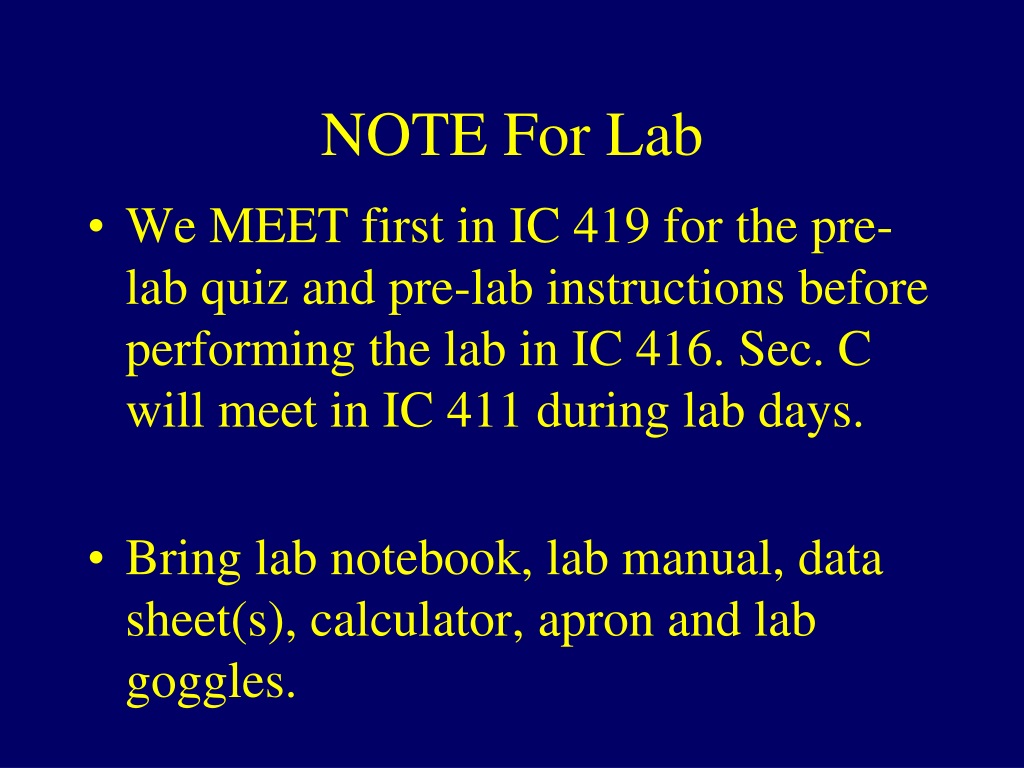 NOTE For Lab

• We MEET first in IC 419 for the pre-lab quiz and pre-lab instructions before performing the lab in IC 416. Sec. C will meet in IC 411 during lab days.

• Bring lab notebook, lab manual, data sheet(s), calculator, apron and lab goggles.